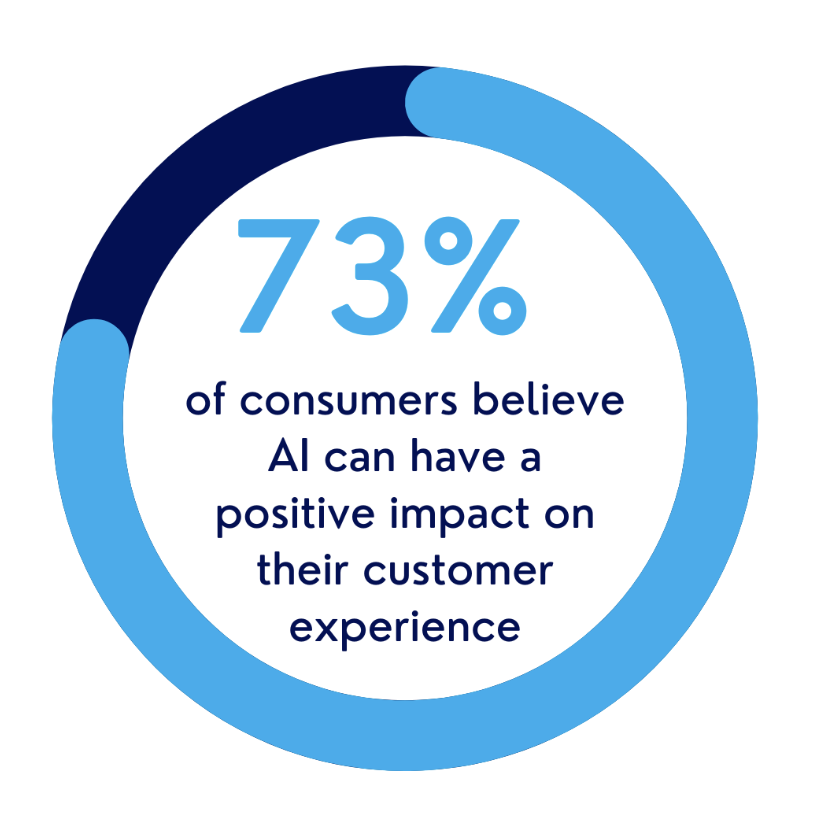 73%

of consumers believe AI can have a positive impact on their customer experience